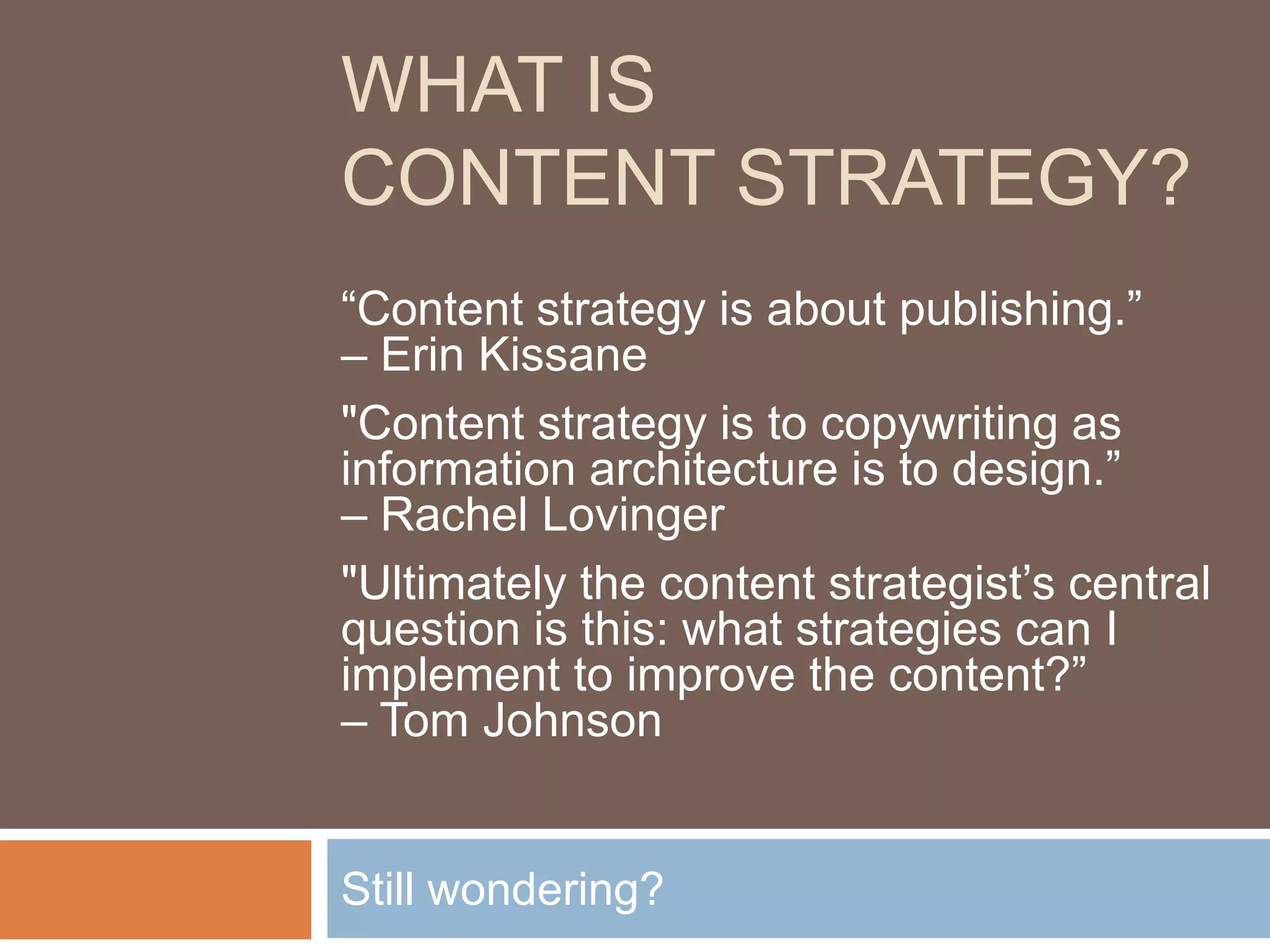 WHAT IS CONTENT STRATEGY?

“Content strategy is about publishing.” – Erin Kissane

"Content strategy is to copywriting as information architecture is to design.” – Rachel Lovinger

"Ultimately the content strategist’s central question is this: what strategies can I implement to improve the content?” – Tom Johnson

Still wondering?